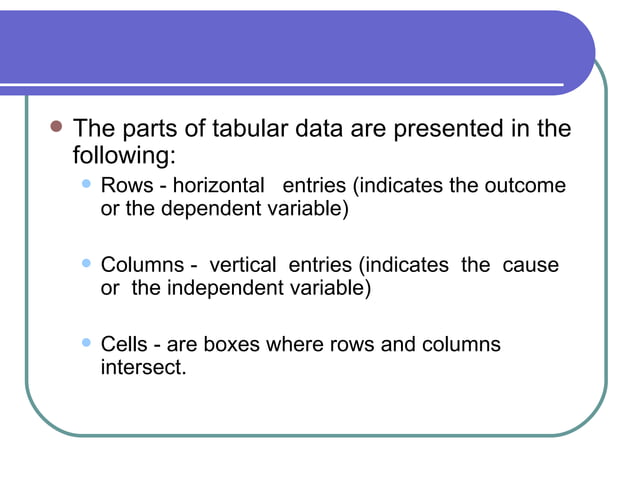 The parts of tabular data are presented in the following:

Rows - horizontal entries (indicates the outcome or the dependent variable)

Columns - vertical entries (indicates the cause or the independent variable)

Cells - are boxes where rows and columns intersect.